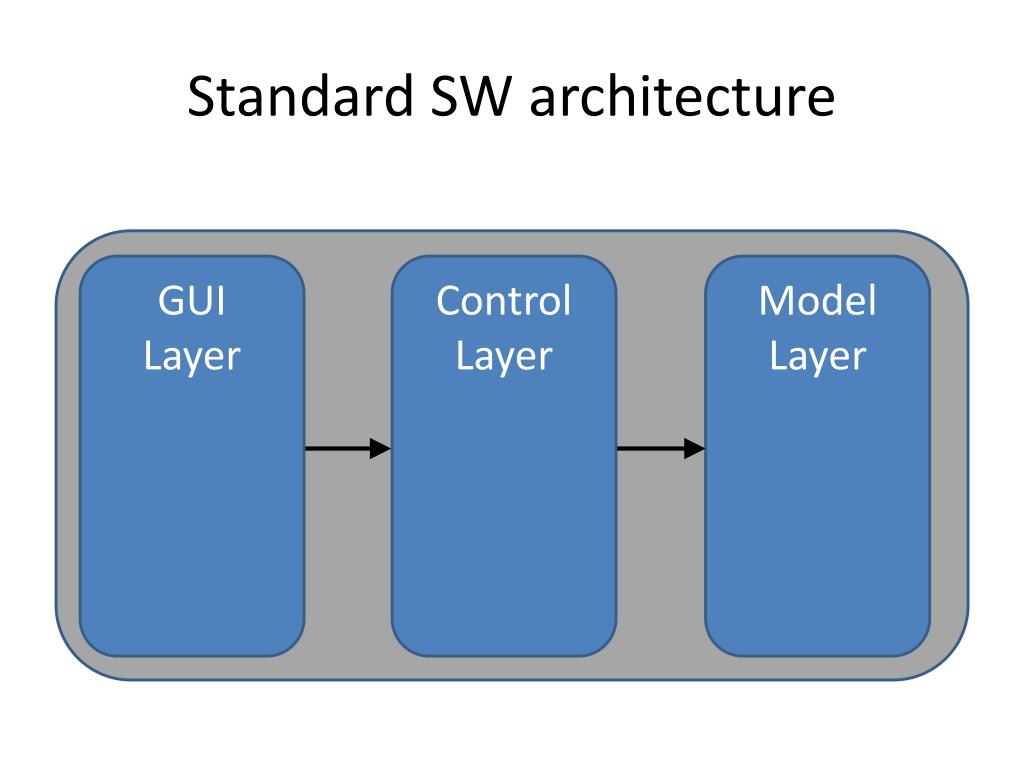 Standard SW architecture

GUI Layer

Control Layer

Model Layer